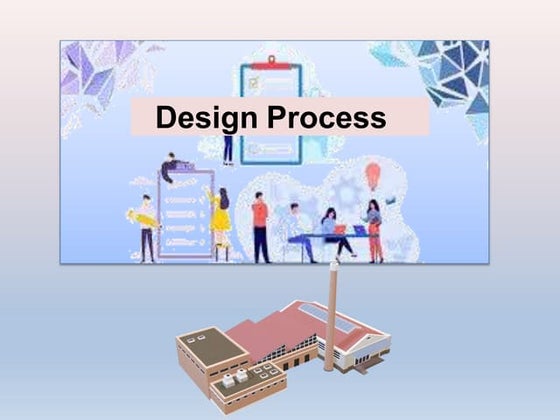 Design Process